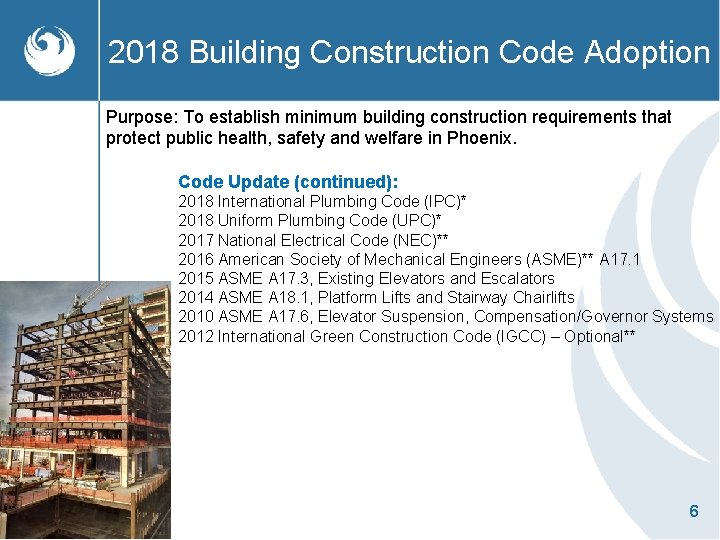 2018 Building Construction Code Adoption

Purpose: To establish minimum building construction requirements that protect public health, safety and welfare in Phoenix.

Code Update (continued):
2018 International Plumbing Code (IPC)*
2018 Uniform Plumbing Code (UPC)*
2017 National Electrical Code (NEC)**
2016 American Society of Mechanical Engineers (ASME)** A17.1
2015 ASME A17.3, Existing Elevators and Escalators
2014 ASME A18.1, Platform Lifts and Stairway Chairlifts
2010 ASME A17.6, Elevator Suspension, Compensation/Governor Systems
2012 International Green Construction Code (IGCC) – Optional**

6